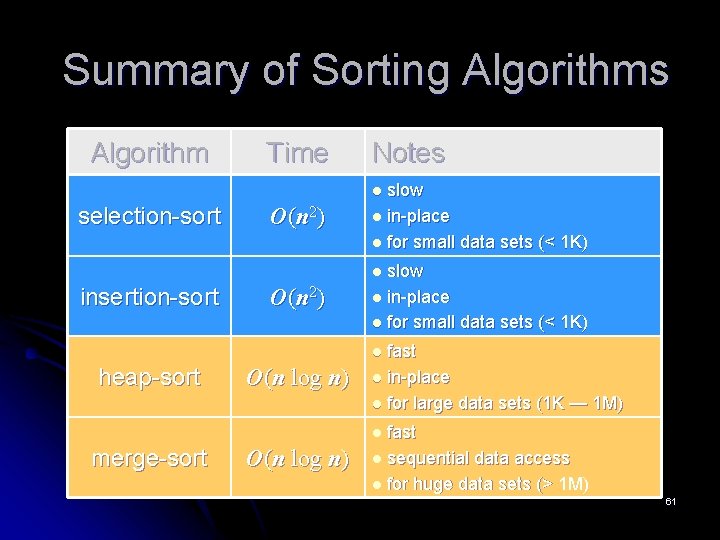 Summary of Sorting Algorithms

| Algorithm | Time | Notes |
|---|---|---|
| selection-sort | $O(n^2)$ | ● slow ● in-place ● for small data sets (< 1K) |
| insertion-sort | $O(n^2)$ | ● slow ● in-place ● for small data sets (< 1K) |
| heap-sort | $O(n \log n)$ | ● fast ● in-place ● for large data sets (1K — 1M) |
| merge-sort | $O(n \log n)$ | ● fast ● sequential data access ● for huge data sets (> 1M) |

61